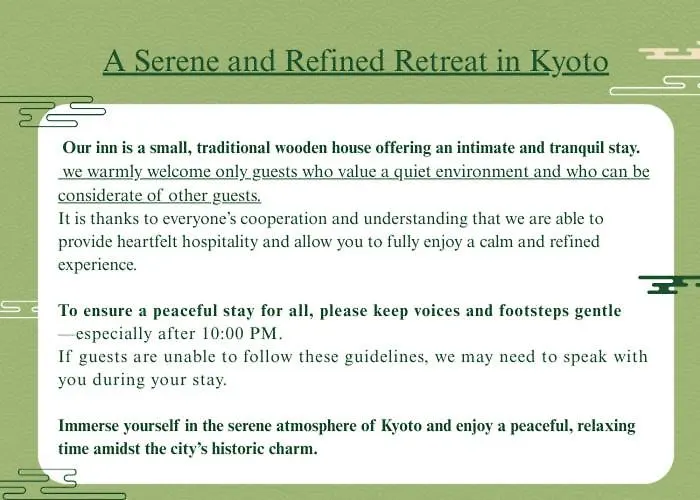 A Serene and Refined Retreat in Kyoto

Our inn is a small, traditional wooden house offering an intimate and tranquil stay.
we warmly welcome only guests who value a quiet environment and who can be considerate of other guests.
It is thanks to everyone's cooperation and understanding that we are able to provide heartfelt hospitality and allow you to fully enjoy a calm and refined experience.

To ensure a peaceful stay for all, please keep voices and footsteps gentle —especially after 10:00 PM.
If guests are unable to follow these guidelines, we may need to speak with you during your stay.

Immerse yourself in the serene atmosphere of Kyoto and enjoy a peaceful, relaxing time amidst the city's historic charm.